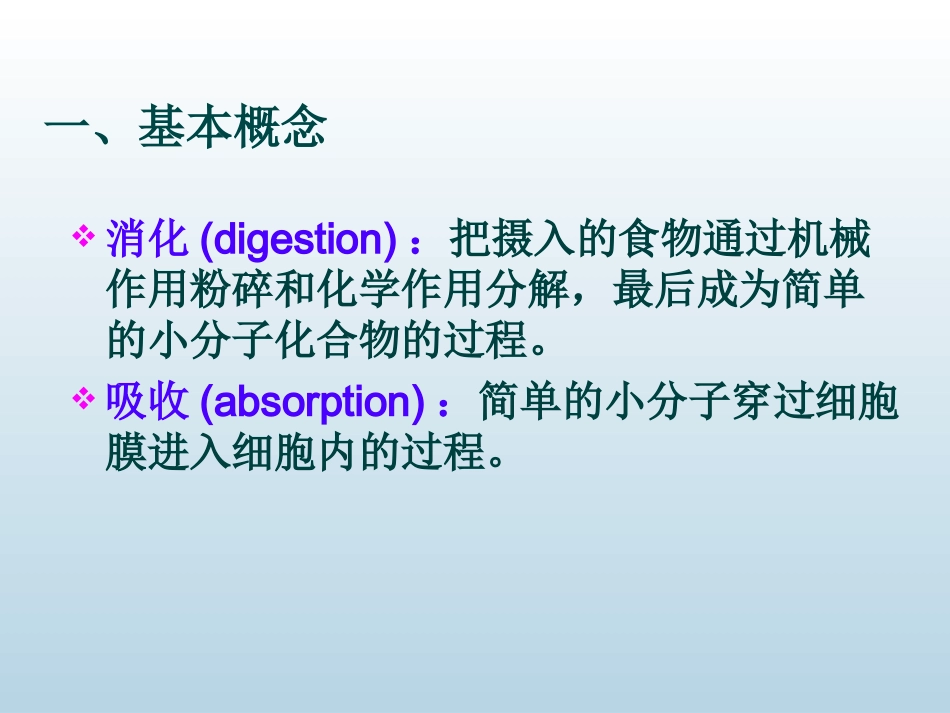 一、基本概念

❖ 消化 (digestion)：把摄入的食物通过机械作用粉碎和化学作用分解，最后成为简单的小分子化合物的过程。

❖ 吸收 (absorption)：简单的小分子穿过细胞膜进入细胞内的过程。